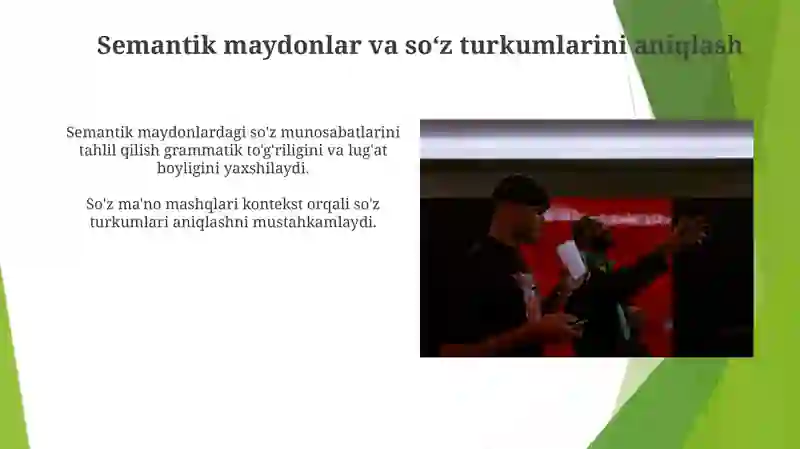 Semantik maydonlar va so‘z turkumlarini aniqlash

Semantik maydonlardagi so'z munosabatlarini tahlil qilish grammatik to'g'riligini va lug'at boyligini yaxshilaydi.

So'z ma'no mashqlari kontekst orqali so'z turkumlari aniqlashni mustahkamlaydi.